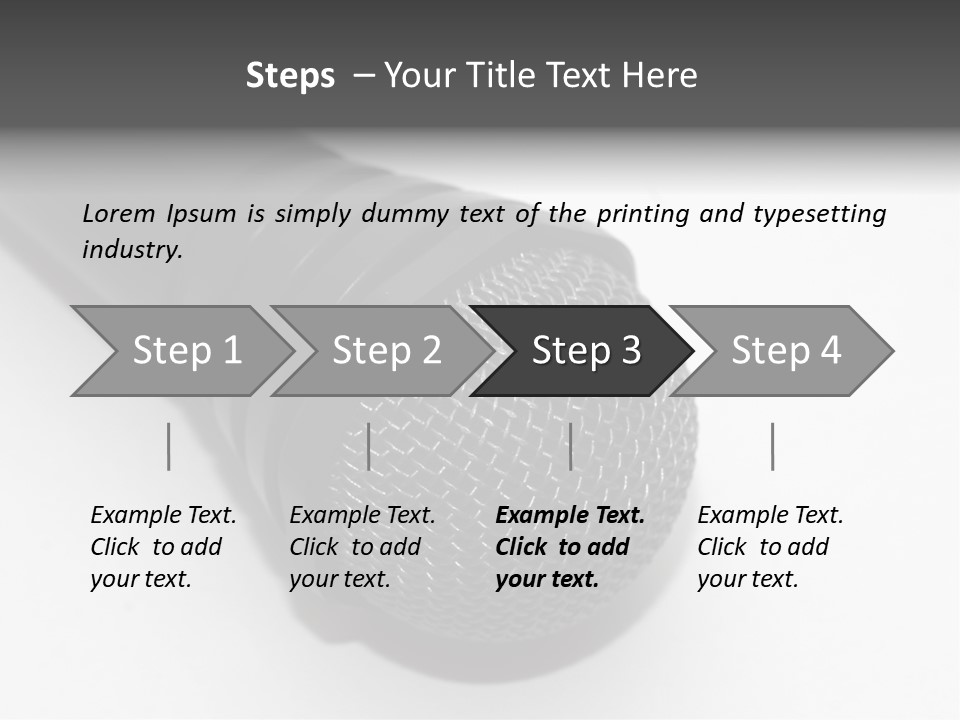 Steps – Your Title Text Here

Lorem Ipsum is simply dummy text of the printing and typesetting industry.

Step 1

Step 2

Step 3

Step 4

Example Text. Click to add your text.

Example Text. Click to add your text.

Example Text. Click to add your text.

Example Text. Click to add your text.